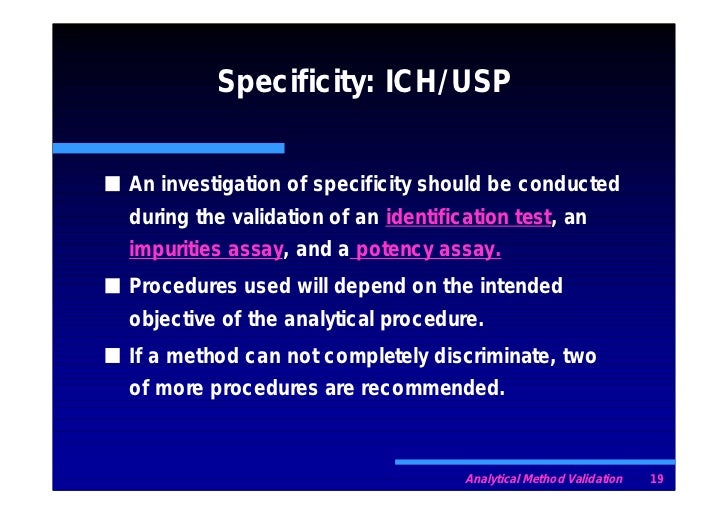 Specificity: ICH/USP

■ An investigation of specificity should be conducted during the validation of an identification test, an impurities assay, and a potency assay.

■ Procedures used will depend on the intended objective of the analytical procedure.

■ If a method can not completely discriminate, two of more procedures are recommended.

Analytical Method Validation 19